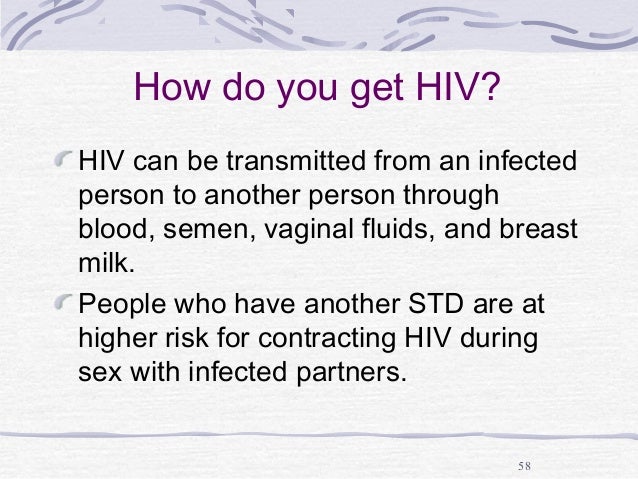 How do you get HIV?

HIV can be transmitted from an infected person to another person through blood, semen, vaginal fluids, and breast milk.

People who have another STD are at higher risk for contracting HIV during sex with infected partners.

58